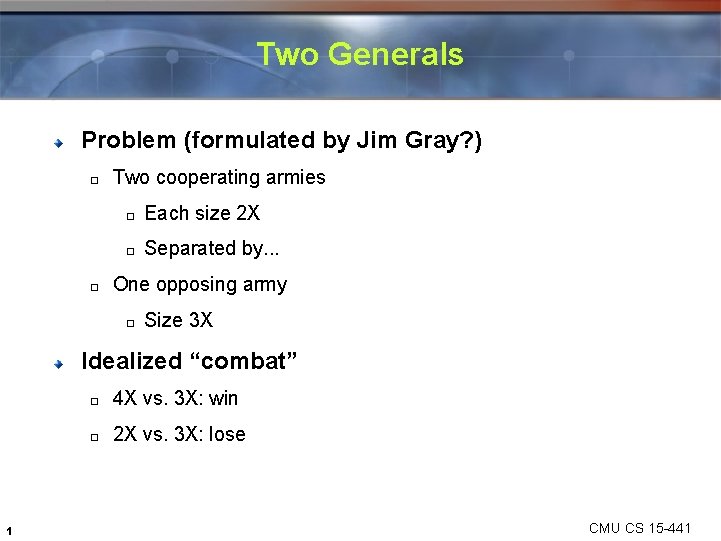 Two Generals

Problem (formulated by Jim Gray?)

Two cooperating armies

Each size 2X

Separated by...

One opposing army

Size 3X

Idealized “combat”

4X vs. 3X: win

2X vs. 3X: lose

1

CMU CS 15-441